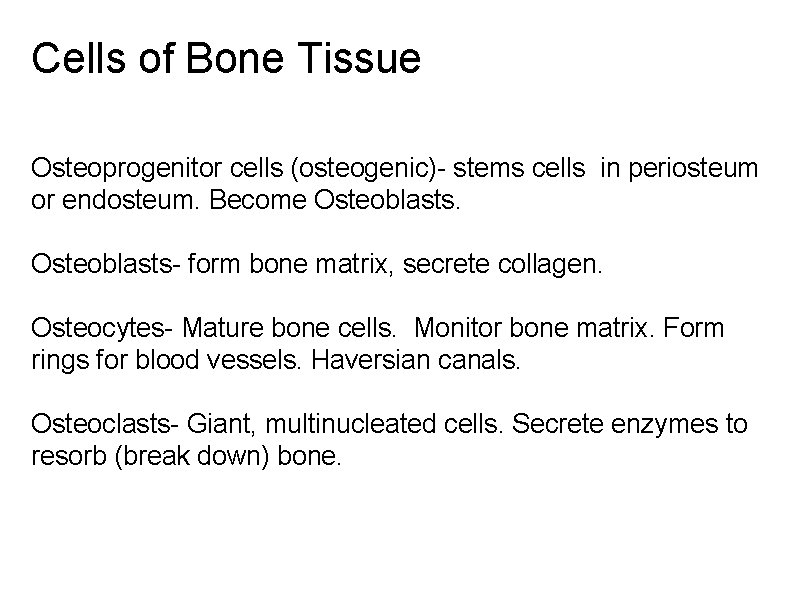 Cells of Bone Tissue

Osteoprogenitor cells (osteogenic)- stems cells in periosteum or endosteum. Become Osteoblasts.

Osteoblasts- form bone matrix, secrete collagen.

Osteocytes- Mature bone cells. Monitor bone matrix. Form rings for blood vessels. Haversian canals.

Osteoclasts- Giant, multinucleated cells. Secrete enzymes to resorb (break down) bone.